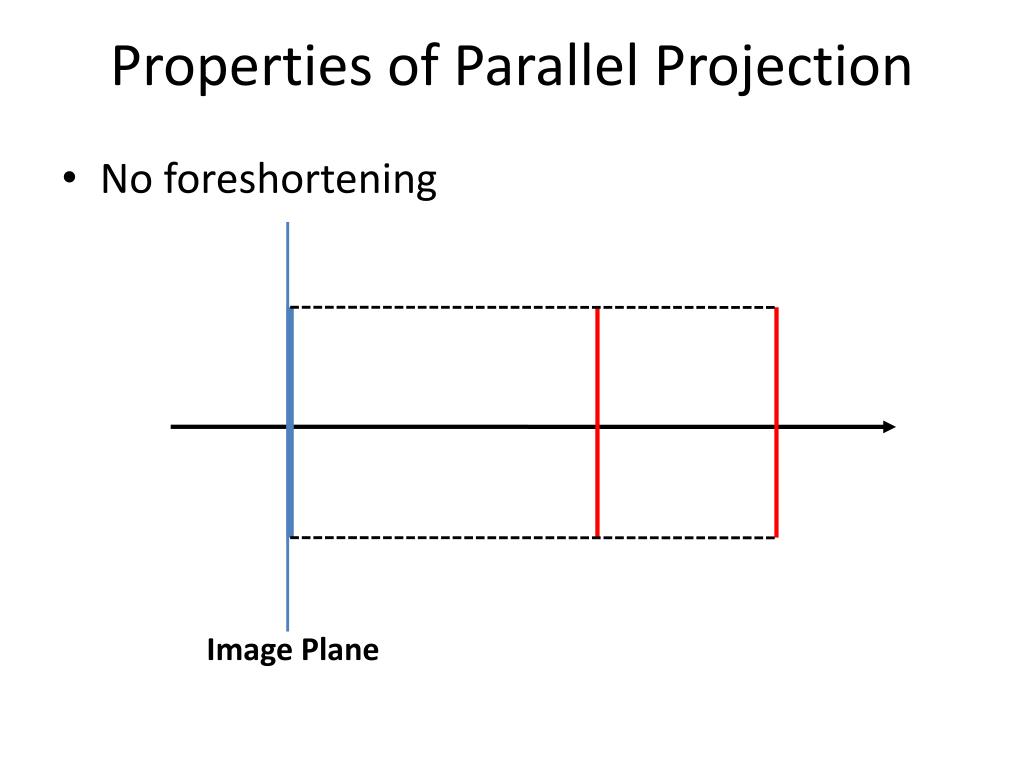 Properties of Parallel Projection

• No foreshortening

Image Plane